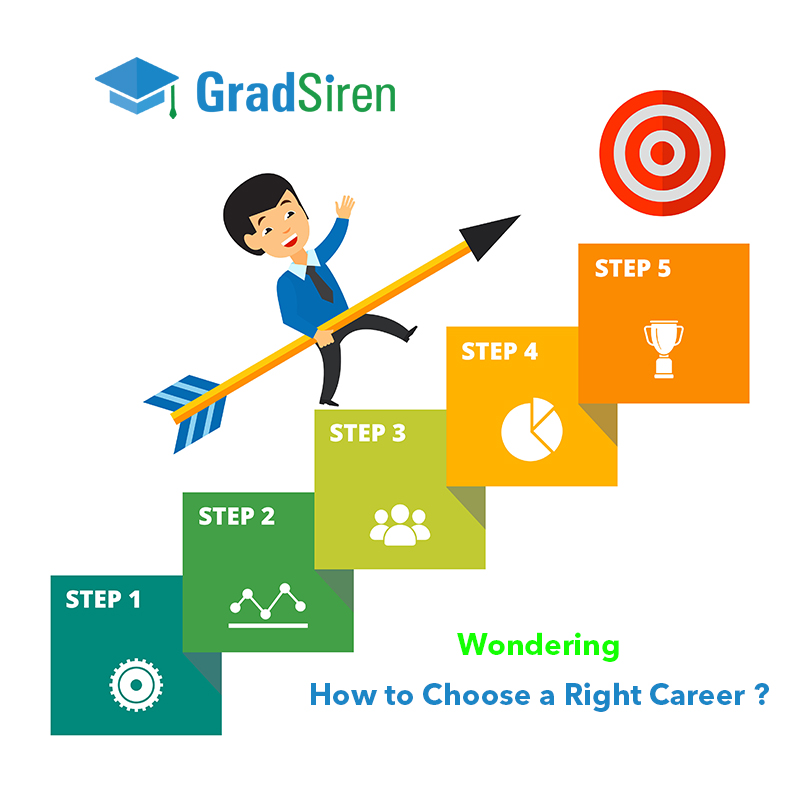 GradSiren

STEP 5

STEP 4

STEP 3

STEP 2

STEP 1

Wondering
How to Choose a Right Career ?